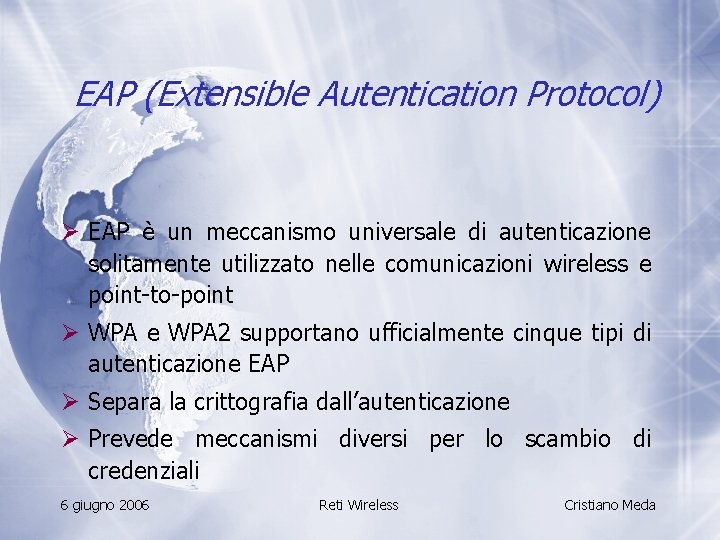 EAP (Extensible Autentication Protocol)

➢ EAP è un meccanismo universale di autenticazione solitamente utilizzato nelle comunicazioni wireless e point-to-point

➢ WPA e WPA2 supportano ufficialmente cinque tipi di autenticazione EAP

➢ Separa la crittografia dall'autenticazione

➢ Prevede meccanismi diversi per lo scambio di credenziali

6 giugno 2006 Reti Wireless Cristiano Meda